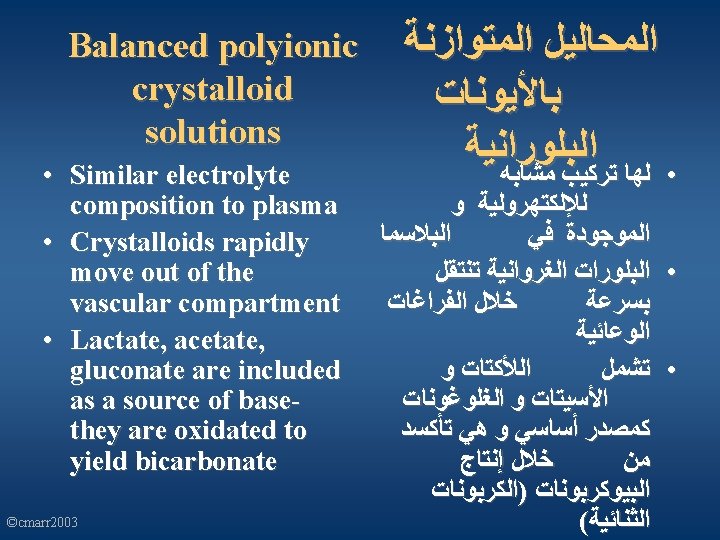 Balanced polyionic crystalloid solutions

• Similar electrolyte composition to plasma
• Crystalloids rapidly move out of the vascular compartment
• Lactate, acetate, gluconate are included as a source of base- they are oxidated to yield bicarbonate

المحاليل المتوازنة بالأيونات البلورانية

• لها تركيب مشابه للإلكتهرولية و الموجودة في البلاسما
• البلورات الغروانية تنتقل بسرعة خلال الفراغات الوعائية
• تشمل اللأكتات و الأسيتات و الغلوغونات كمصدر أساسي و هي تأكسد من خلال إنتاج البيوكربونات (الكربونات الثنائية)

©cmarr2003